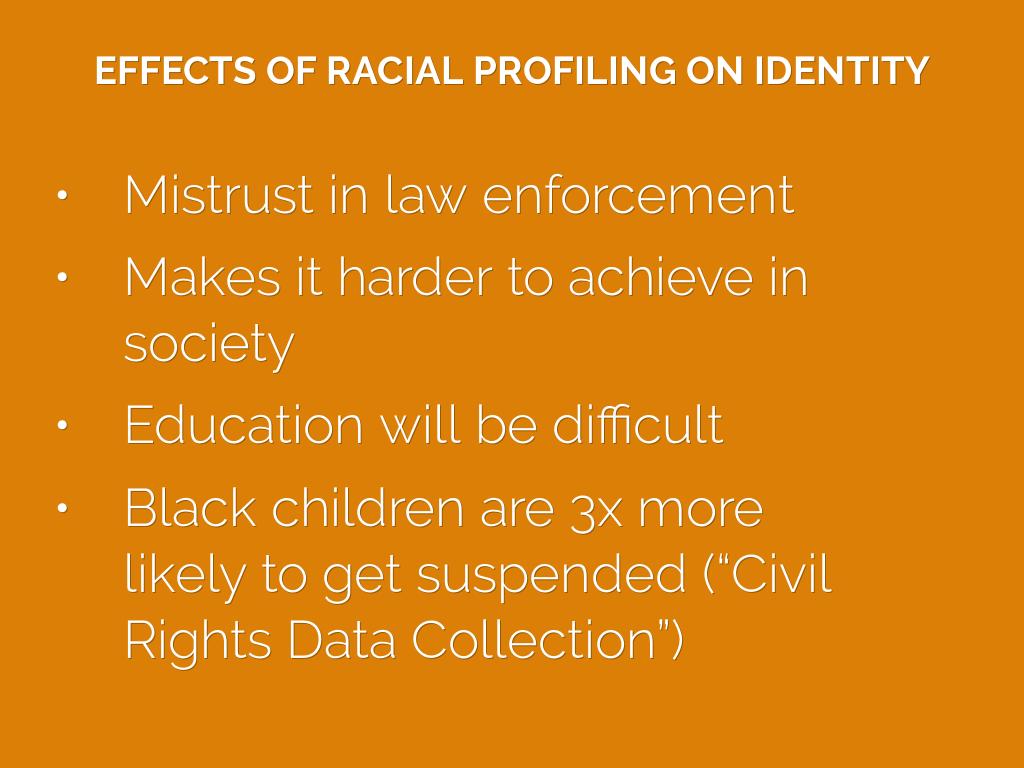 EFFECTS OF RACIAL PROFILING ON IDENTITY

• Mistrust in law enforcement
• Makes it harder to achieve in society
• Education will be difficult
• Black children are 3x more likely to get suspended (“Civil Rights Data Collection”)